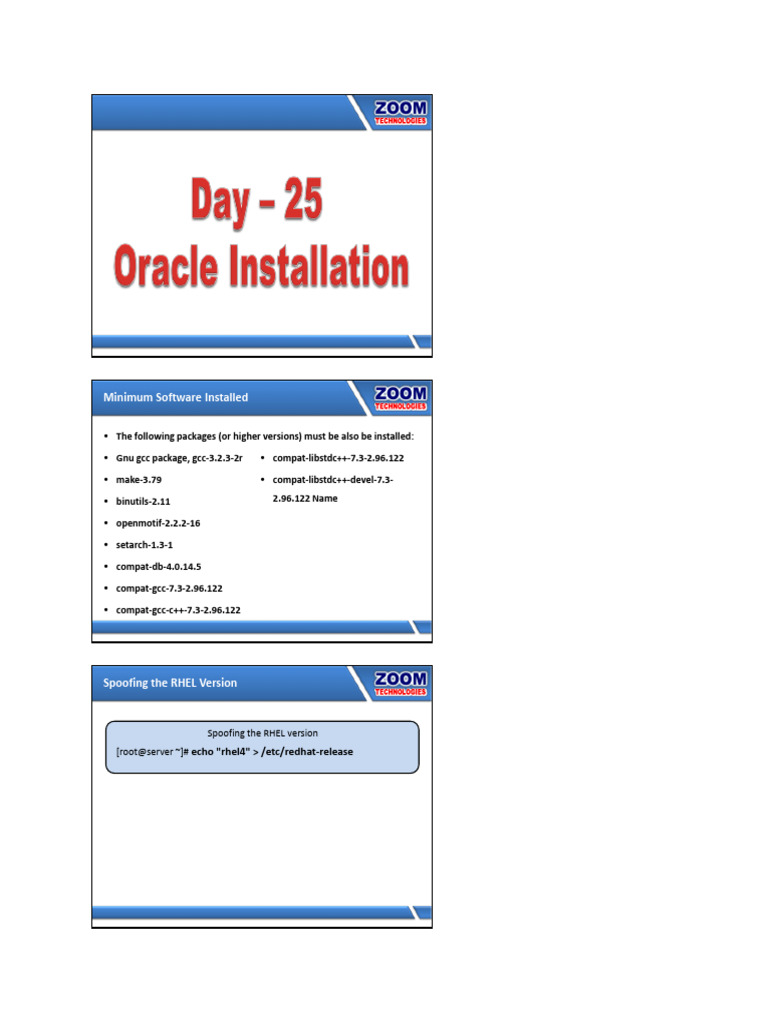 ZOOM
TECHNOLOGIES

Day – 25
Oracle Installation

Minimum Software Installed

ZOOM
TECHNOLOGIES

- The following packages (or higher versions) must be also be installed:
- Gnu gcc package, gcc-3.2.3-2r
- make-3.79
- binutils-2.11
- openmotif-2.2.2-16
- setarch-1.3-1
- compat-db-4.0.14.5
- compat-gcc-7.3-2.96.122
- compat-gcc-c++-7.3-2.96.122
- compat-libstdc++-7.3-2.96.122
- compat-libstdc++-devel-7.3-2.96.122 Name

Spoofing the RHEL Version

ZOOM
TECHNOLOGIES

Spoofing the RHEL version
[root@server ~]# echo "rhel4" > /etc/redhat-release